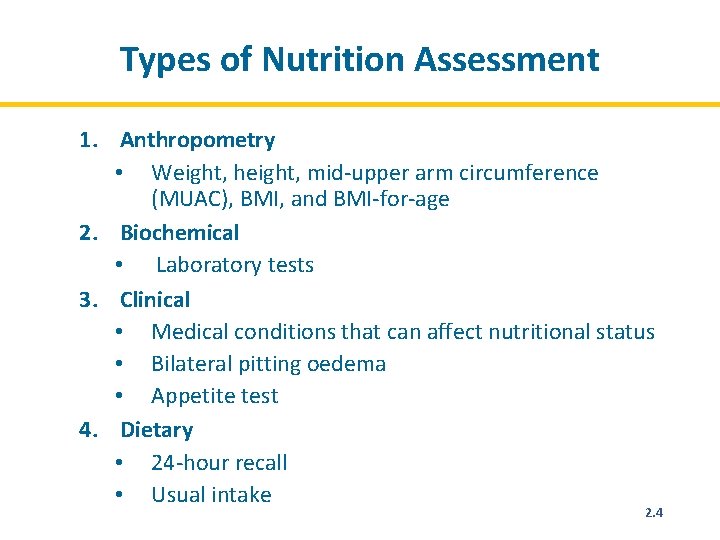 Types of Nutrition Assessment

1. Anthropometry
• Weight, height, mid-upper arm circumference (MUAC), BMI, and BMI-for-age
2. Biochemical
• Laboratory tests
3. Clinical
• Medical conditions that can affect nutritional status
• Bilateral pitting oedema
• Appetite test
4. Dietary
• 24-hour recall
• Usual intake

2.4